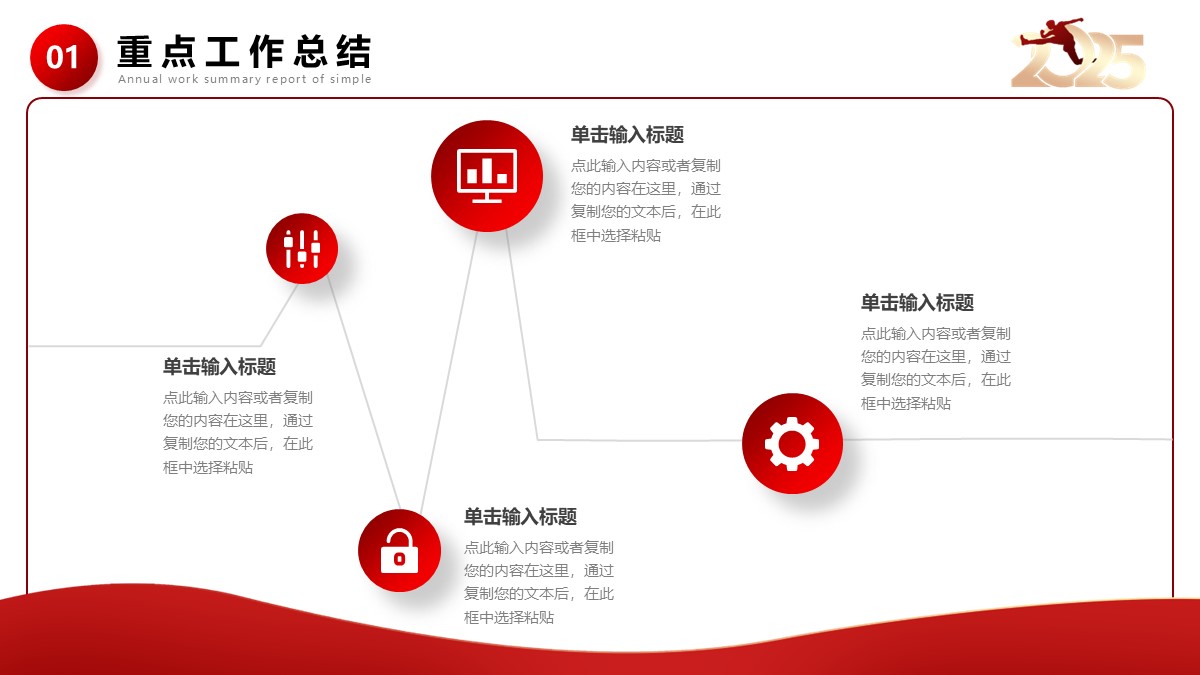 01 重点工作总结
Annual work summary report of simple

2025

单击输入标题
点此输入内容或者复制您的内容在这里，通过复制您的文本后，在此框中选择粘贴

单击输入标题
点此输入内容或者复制您的内容在这里，通过复制您的文本后，在此框中选择粘贴

单击输入标题
点此输入内容或者复制您的内容在这里，通过复制您的文本后，在此框中选择粘贴

单击输入标题
点此输入内容或者复制您的内容在这里，通过复制您的文本后，在此框中选择粘贴